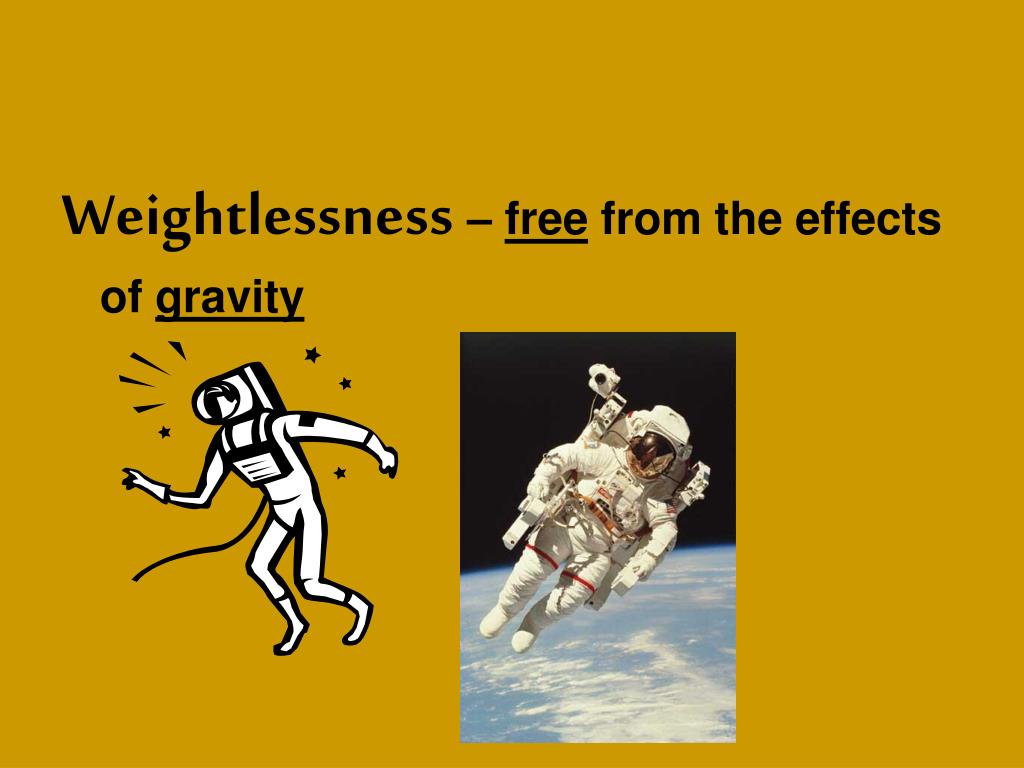 Weightlessness – free from the effects of gravity